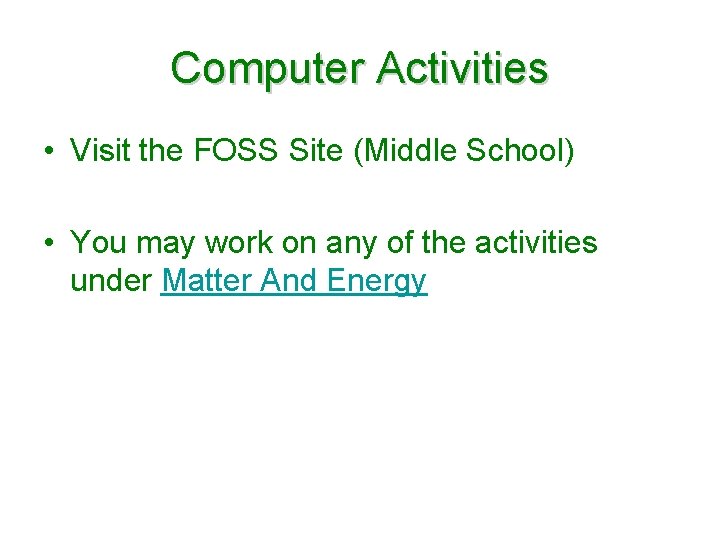 Computer Activities

• Visit the FOSS Site (Middle School)

• You may work on any of the activities under Matter And Energy